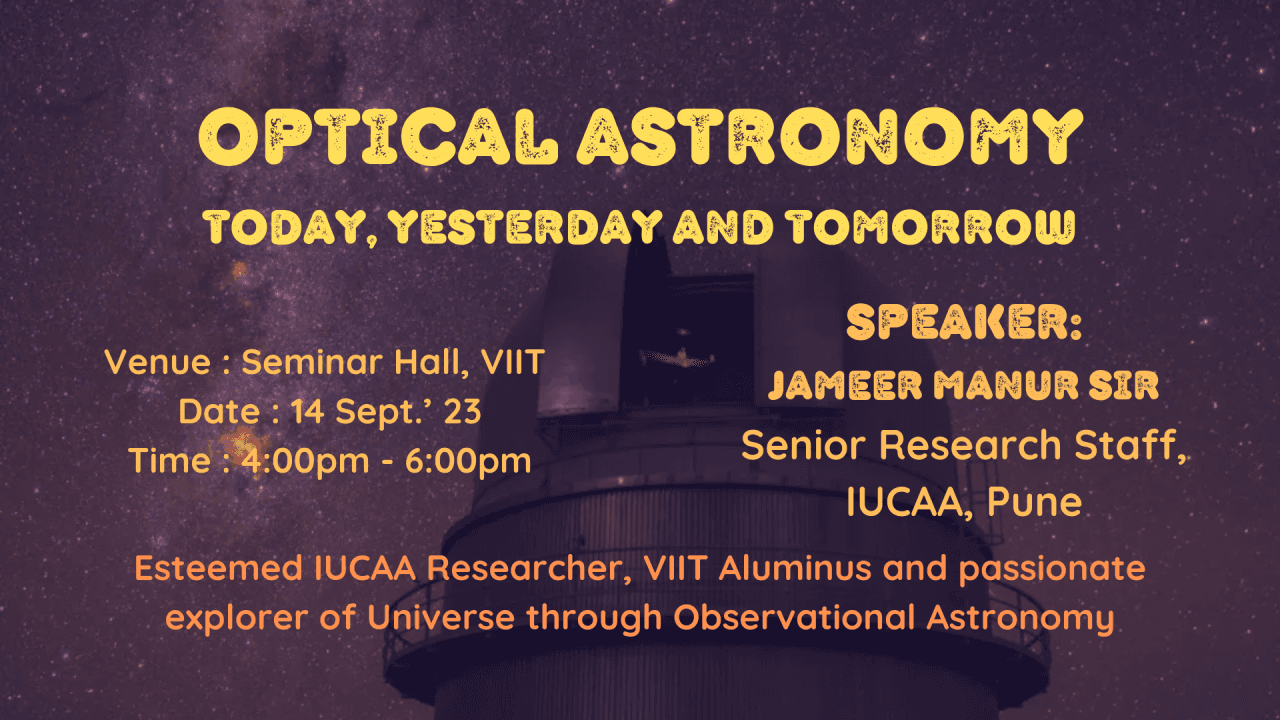 OPTICAL ASTRONOMY

TODAY, YESTERDAY AND TOMORROW

Venue : Seminar Hall, VIIT
Date : 14 Sept.' 23
Time : 4:00pm - 6:00pm

SPEAKER:
JAMEER MANUR SIR
Senior Research Staff, IUCAA, Pune

Esteemed IUCAA Researcher, VIIT Aluminus and passionate explorer of Universe through Observational Astronomy